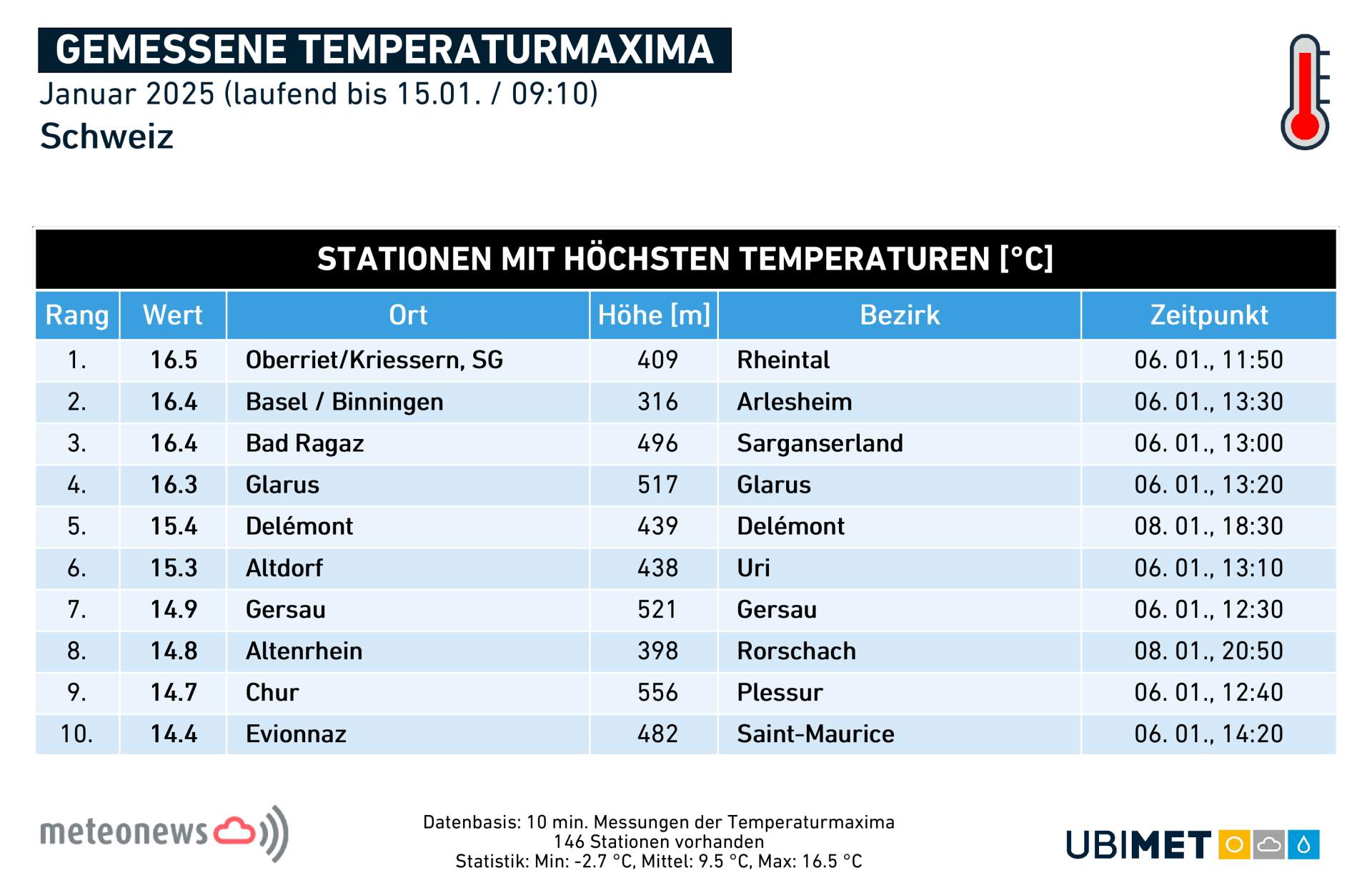 GEMESSENE TEMPERATURMAXIMA
Januar 2025 (laufend bis 15.01. / 09:10)
Schweiz

STATIONEN MIT HÖCHSTEN TEMPERATUREN [°C]

| Rang | Wert | Ort | Höhe [m] | Bezirk | Zeitpunkt |
|---|---|---|---|---|---|
| 1. | 16.5 | Oberriet/Kriessern, SG | 409 | Rheintal | 06. 01., 11:50 |
| 2. | 16.4 | Basel / Binningen | 316 | Arlesheim | 06. 01., 13:30 |
| 3. | 16.4 | Bad Ragaz | 496 | Sarganserland | 06. 01., 13:00 |
| 4. | 16.3 | Glarus | 517 | Glarus | 06. 01., 13:20 |
| 5. | 15.4 | Delémont | 439 | Delémont | 08. 01., 18:30 |
| 6. | 15.3 | Altdorf | 438 | Uri | 06. 01., 13:10 |
| 7. | 14.9 | Gersau | 521 | Gersau | 06. 01., 12:30 |
| 8. | 14.8 | Altenrhein | 398 | Rorschach | 08. 01., 20:50 |
| 9. | 14.7 | Chur | 556 | Plessur | 06. 01., 12:40 |
| 10. | 14.4 | Evionnaz | 482 | Saint-Maurice | 06. 01., 14:20 |

meteonews

Datenbasis: 10 min. Messungen der Temperaturmaxima
146 Stationen vorhanden
Statistik: Min: -2.7 °C, Mittel: 9.5 °C, Max: 16.5 °C

UBIMET